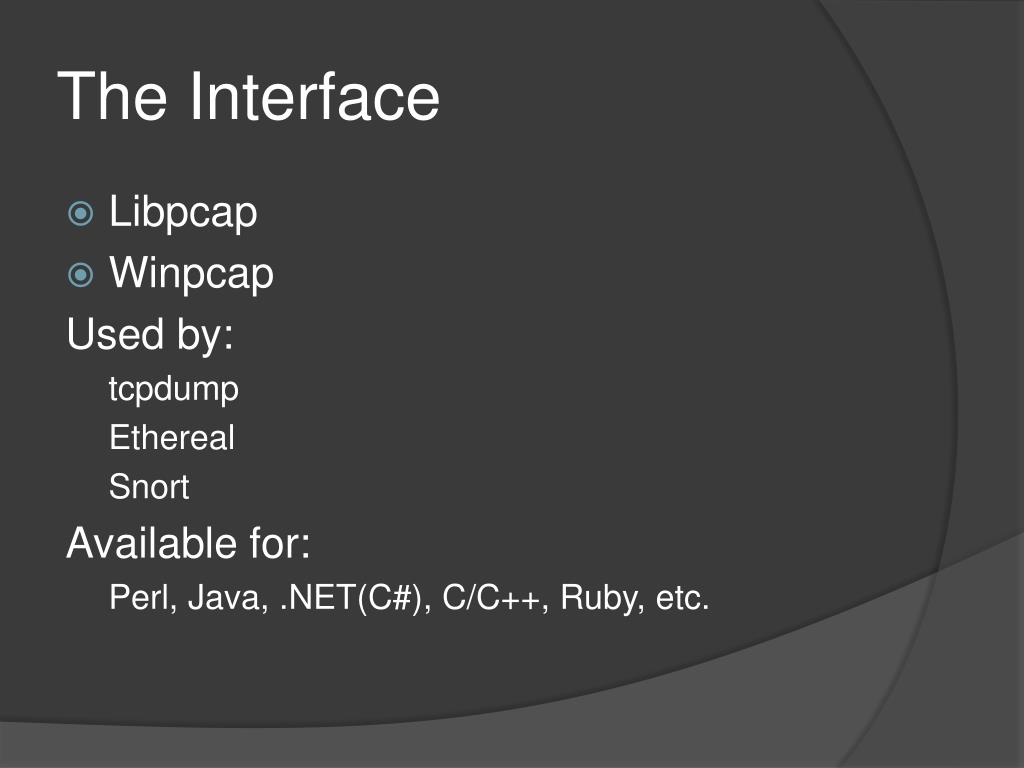 The Interface

Libpcap
Winpcap
Used by:
tcpdump
Ethereal
Snort
Available for:
Perl, Java, .NET(C#), C/C++, Ruby, etc.